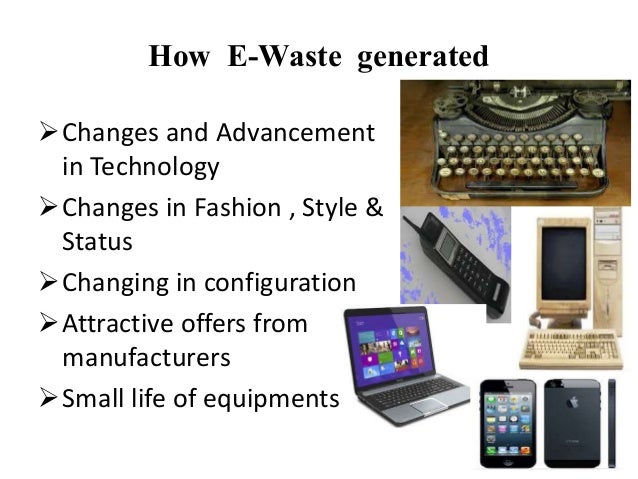 How E-Waste generated

➢ Changes and Advancement in Technology

➢ Changes in Fashion , Style & Status

➢ Changing in configuration

➢ Attractive offers from manufacturers

➢ Small life of equipments